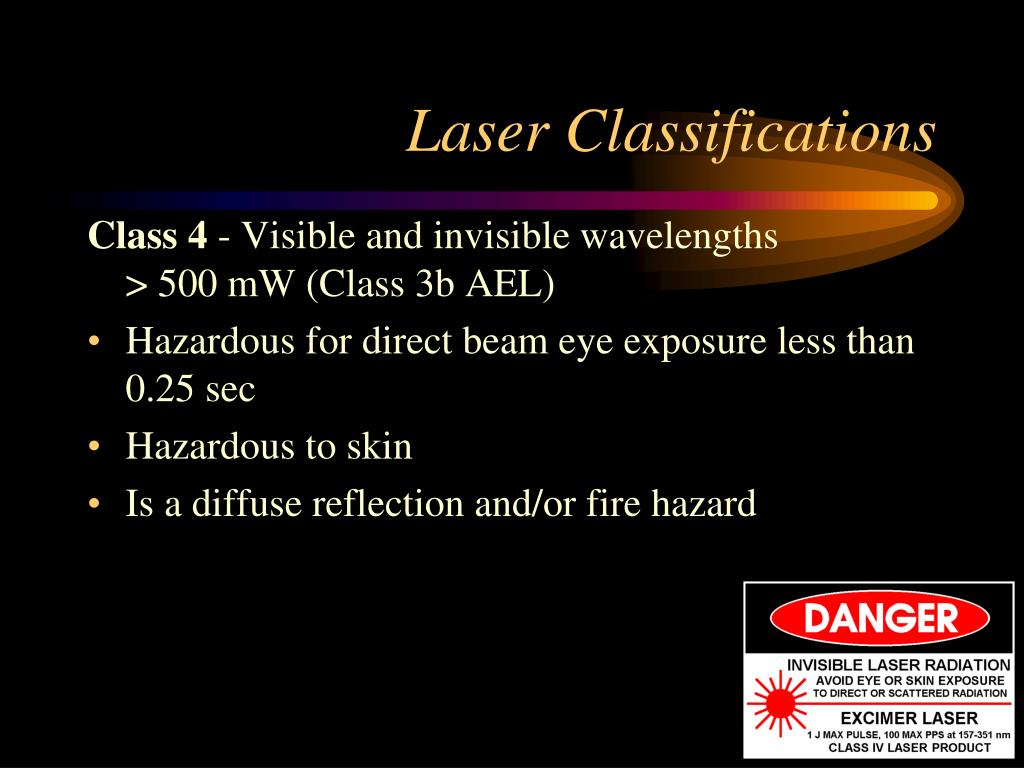 Laser Classifications

Class 4 - Visible and invisible wavelengths > 500 mW (Class 3b AEL)

• Hazardous for direct beam eye exposure less than 0.25 sec
• Hazardous to skin
• Is a diffuse reflection and/or fire hazard

DANGER
INVISIBLE LASER RADIATION
AVOID EYE OR SKIN EXPOSURE
TO DIRECT OR SCATTERED RADIATION
EXCIMER LASER
1 J MAX PULSE, 100 MAX PPS at 157-351 nm
CLASS IV LASER PRODUCT